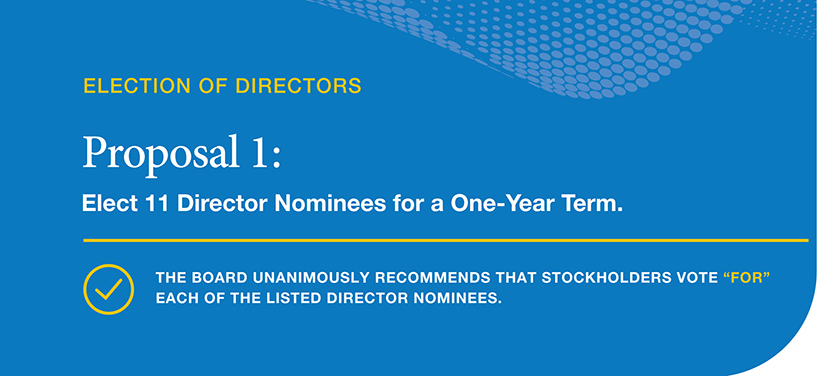 ELECTION OF DIRECTORS

Proposal 1:

Elect 11 Director Nominees for a One-Year Term.

THE BOARD UNANIMOUSLY RECOMMENDS THAT STOCKHOLDERS VOTE "FOR" EACH OF THE LISTED DIRECTOR NOMINEES.